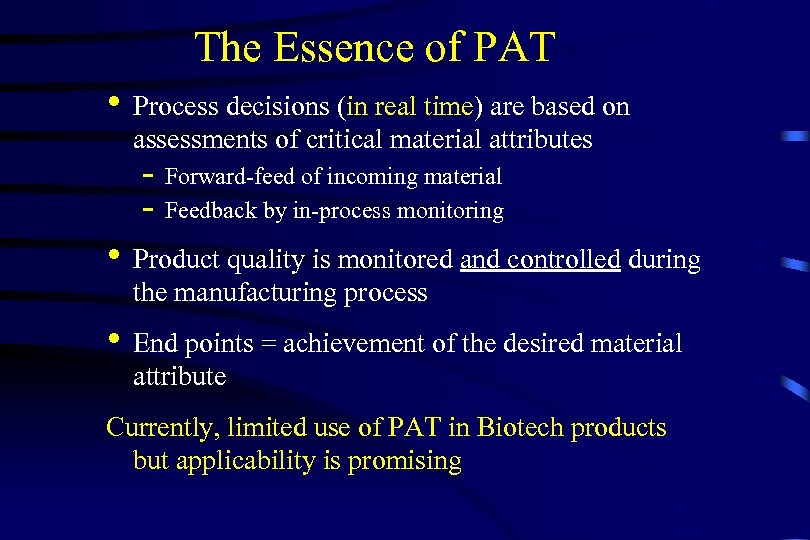 The Essence of PAT

• Process decisions (in real time) are based on assessments of critical material attributes
  - Forward-feed of incoming material
  - Feedback by in-process monitoring

• Product quality is monitored and controlled during the manufacturing process

• End points = achievement of the desired material attribute

Currently, limited use of PAT in Biotech products but applicability is promising